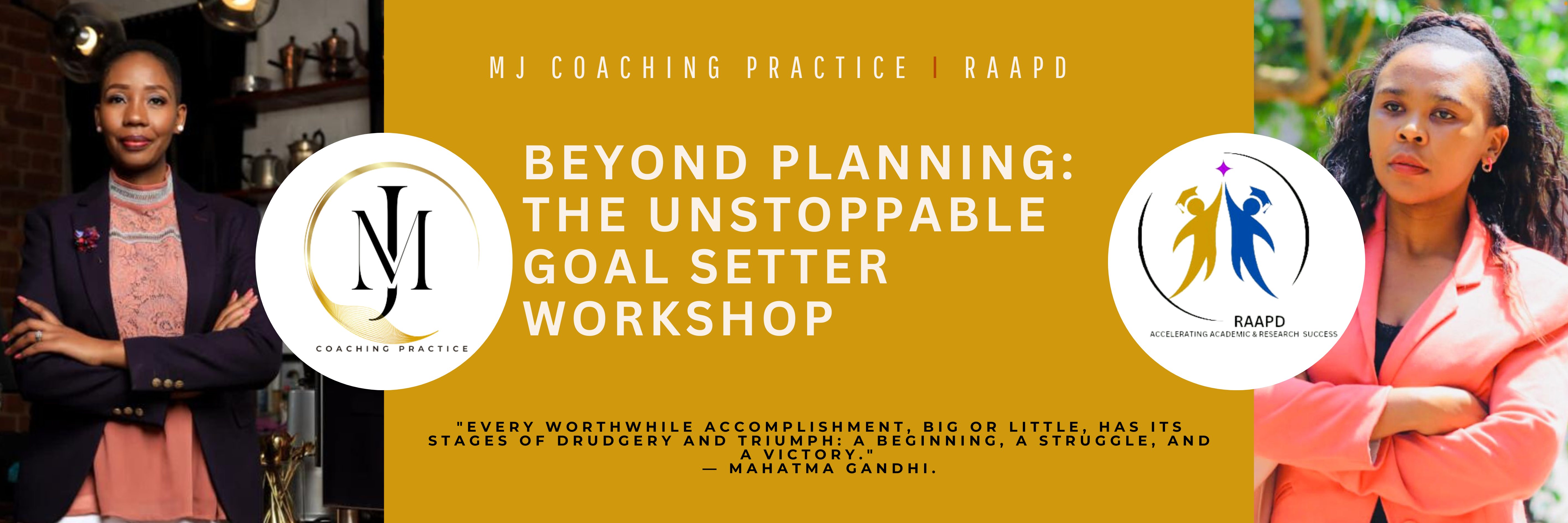 MJ COACHING PRACTICE | RAAPD

MJ
COACHING PRACTICE

BEYOND PLANNING: THE UNSTOPPABLE GOAL SETTER WORKSHOP

RAAPD
ACCELERATING ACADEMIC & RESEARCH SUCCESS

"EVERY WORTHWHILE ACCOMPLISHMENT, BIG OR LITTLE, HAS ITS STAGES OF DRUDGERY AND TRIUMPH: A BEGINNING, A STRUGGLE, AND A VICTORY."
— MAHATMA GANDHI.